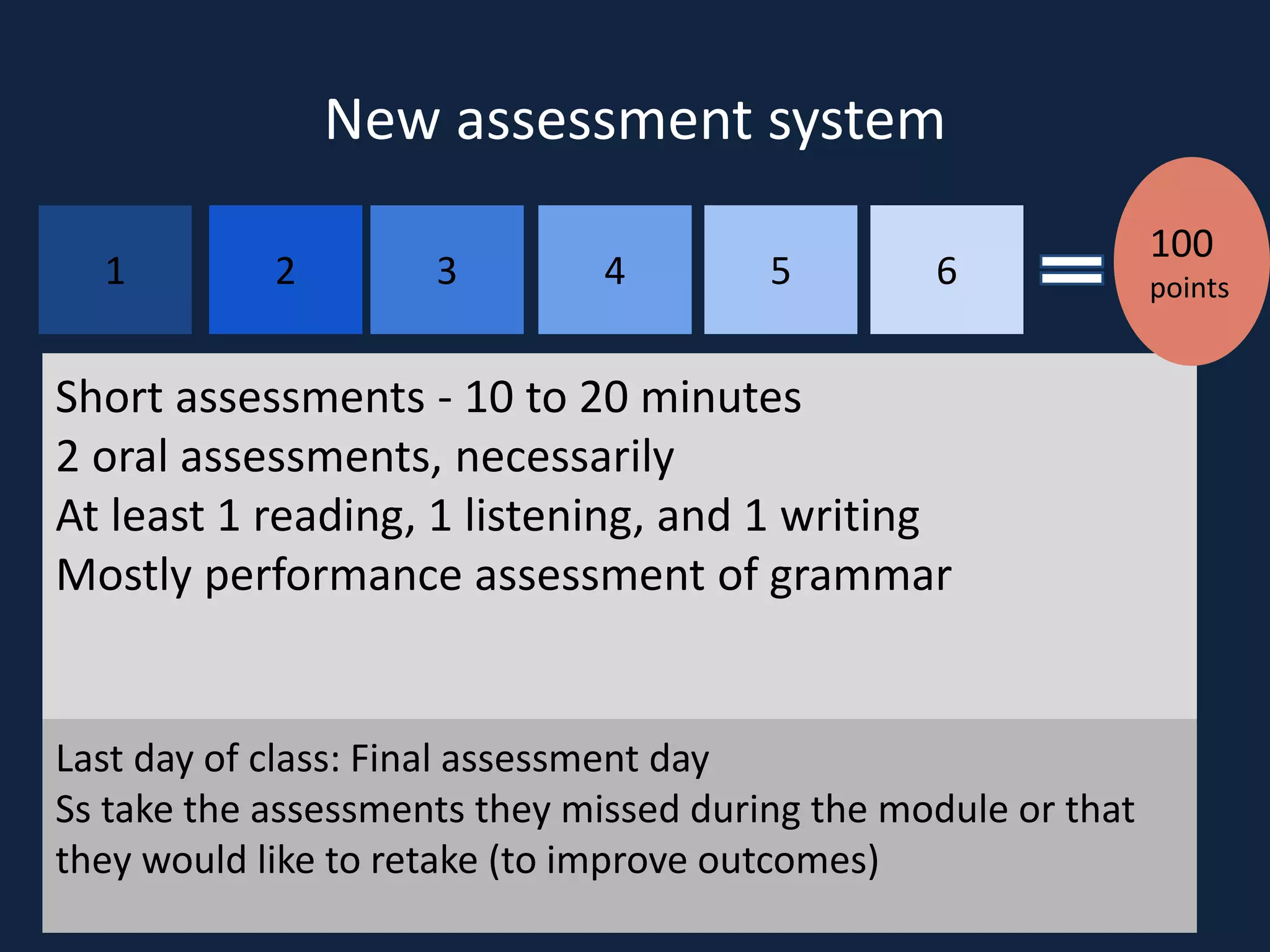 New assessment system

1 2 3 4 5 6 = 100 points

Short assessments - 10 to 20 minutes
2 oral assessments, necessarily
At least 1 reading, 1 listening, and 1 writing
Mostly performance assessment of grammar

Last day of class: Final assessment day
Ss take the assessments they missed during the module or that they would like to retake (to improve outcomes)